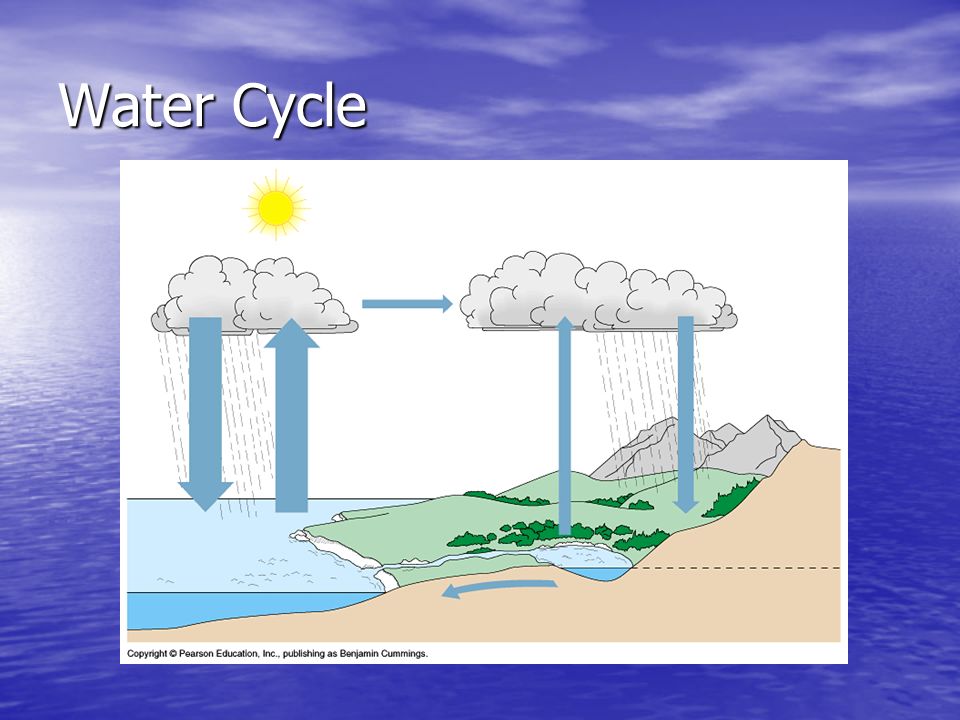 Water Cycle

Copyright © Pearson Education, Inc., publishing as Benjamin Cummings.